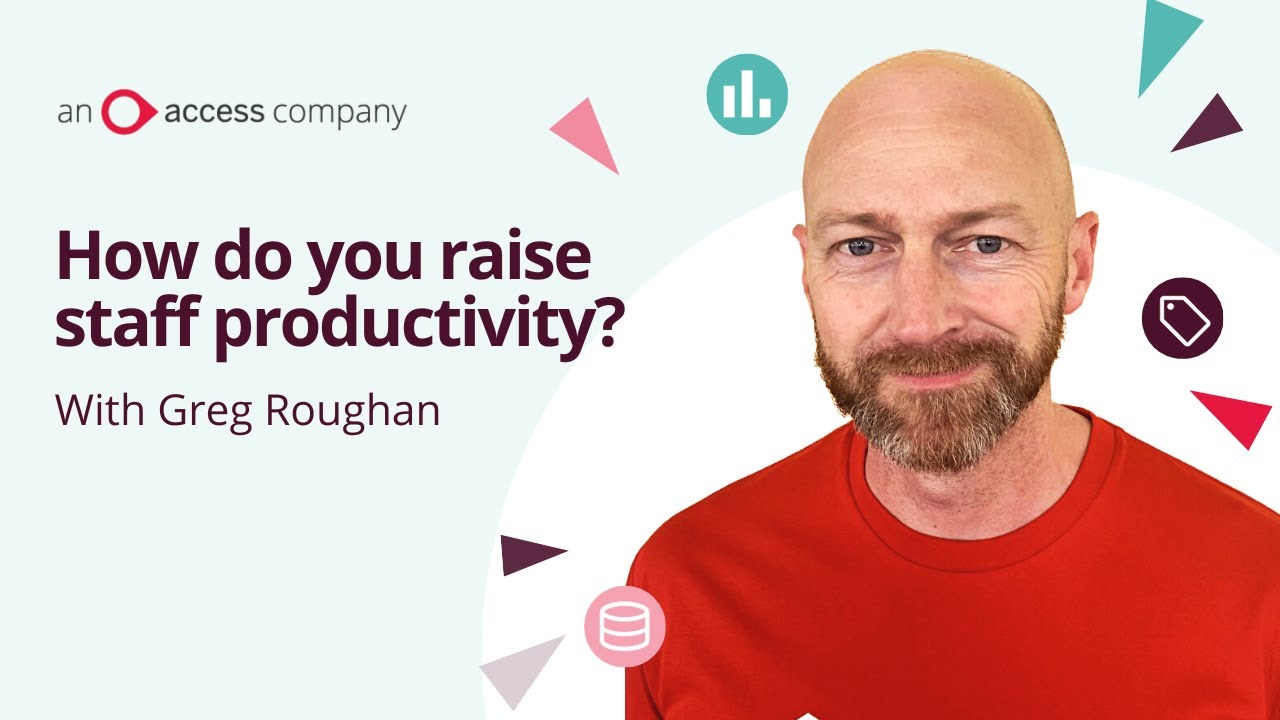 an access company

How do you raise staff productivity?

With Greg Roughan